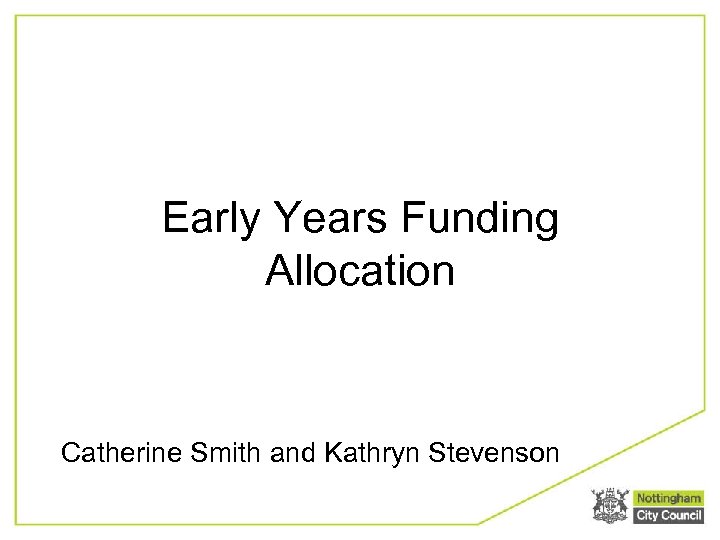 Early Years Funding Allocation

Catherine Smith and Kathryn Stevenson

Nottingham
City Council